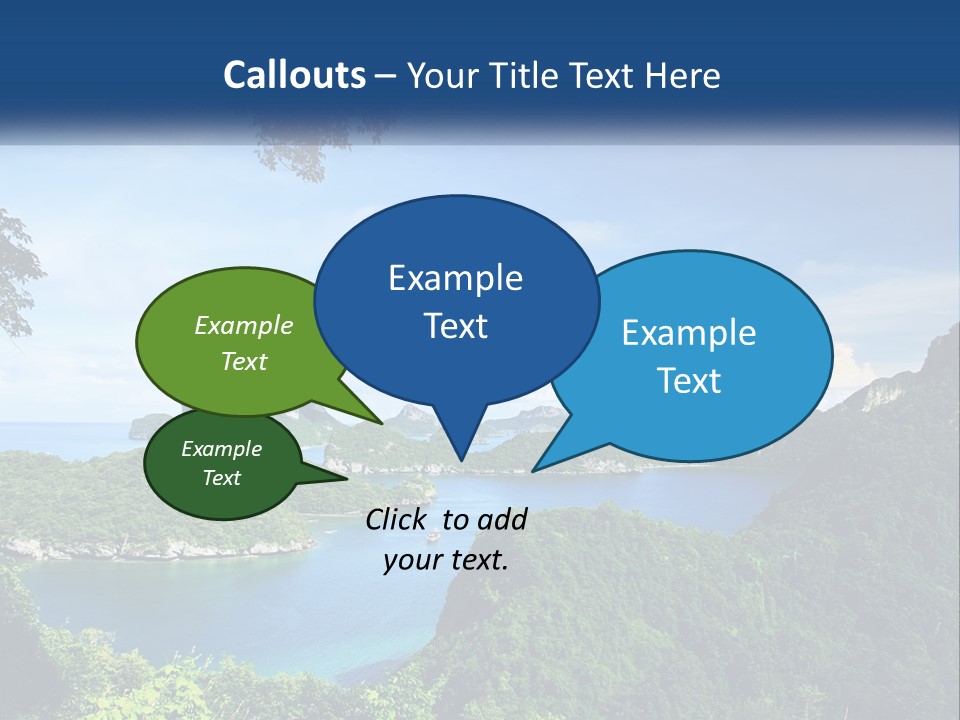 Callouts – Your Title Text Here

Example Text

Example Text

Example Text

Example Text

Click to add your text.